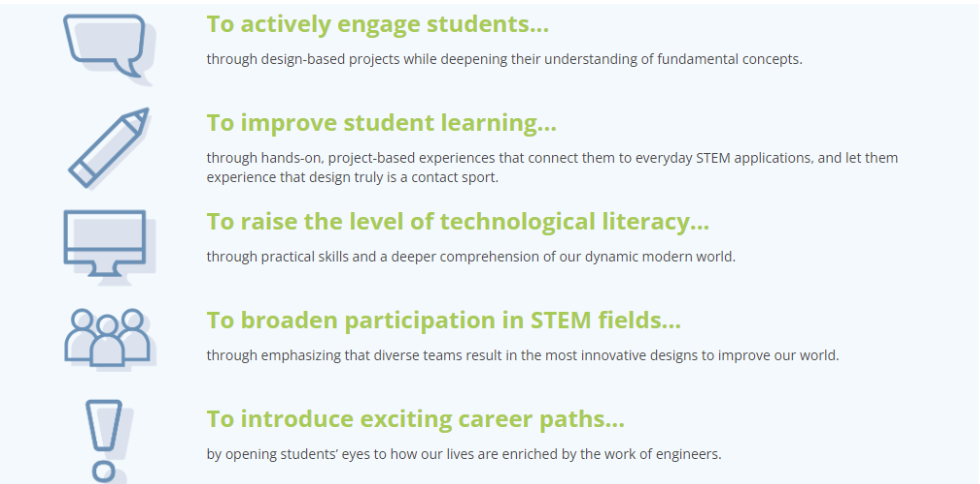 To actively engage students...

through design-based projects while deepening their understanding of fundamental concepts.

To improve student learning...

through hands-on, project-based experiences that connect them to everyday STEM applications, and let them experience that design truly is a contact sport.

To raise the level of technological literacy...

through practical skills and a deeper comprehension of our dynamic modern world.

To broaden participation in STEM fields...

through emphasizing that diverse teams result in the most innovative designs to improve our world.

To introduce exciting career paths...

by opening students' eyes to how our lives are enriched by the work of engineers.